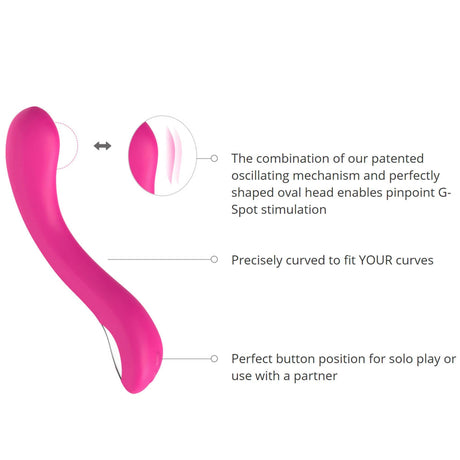 The combination of our patented oscillating mechanism and perfectly shaped oval head enables pinpoint G-Spot stimulation

Precisely curved to fit YOUR curves

Perfect button position for solo play or use with a partner